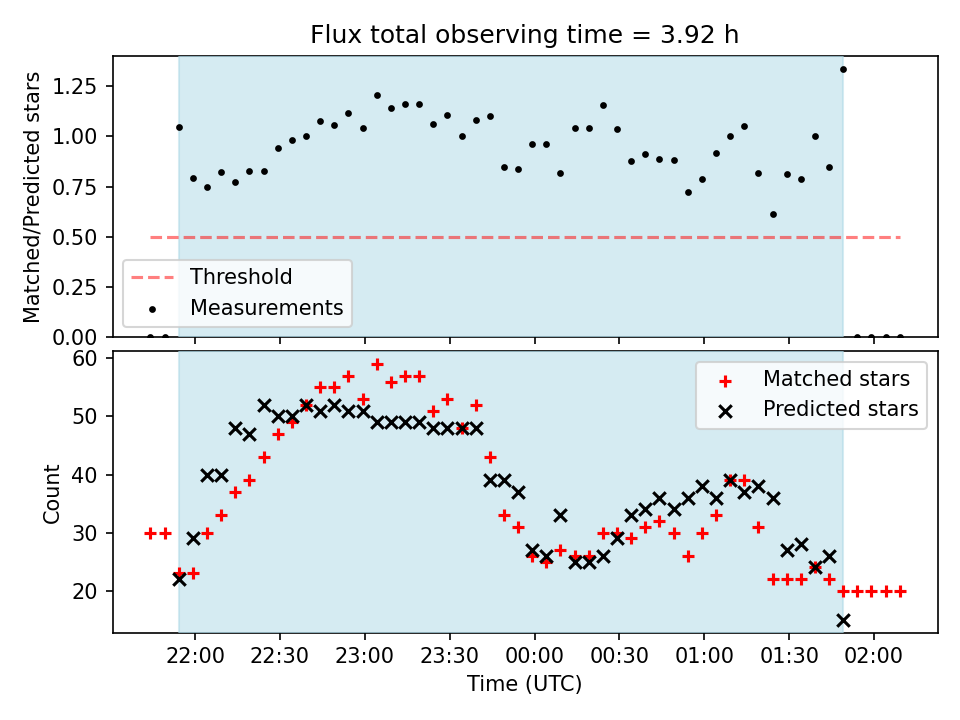 Flux total observing time = 3.92 h

Matched/Predicted stars

1.25
1.00
0.75
0.50
0.25
0.00

Threshold
Measurements

Count

60
50
40
30
20

Matched stars
Predicted stars

22:00
22:30
23:00
23:30
00:00
00:30
01:00
01:30
02:00

Time (UTC)